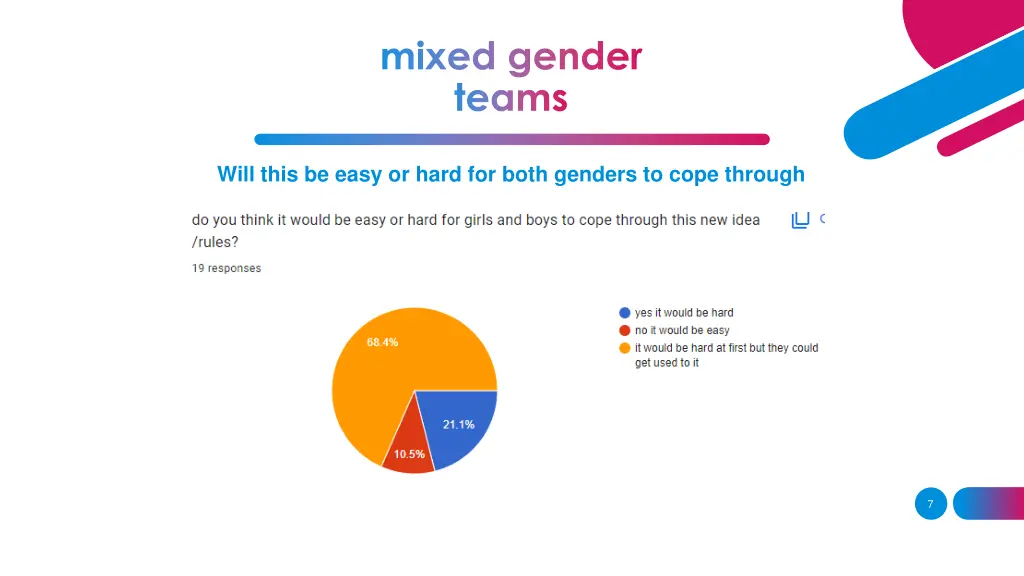 mixed gender teams

Will this be easy or hard for both genders to cope through

do you think it would be easy or hard for girls and boys to cope through this new idea /rules?

19 responses

yes it would be hard
no it would be easy
it would be hard at first but they could get used to it

68.4%
21.1%
10.5%

7